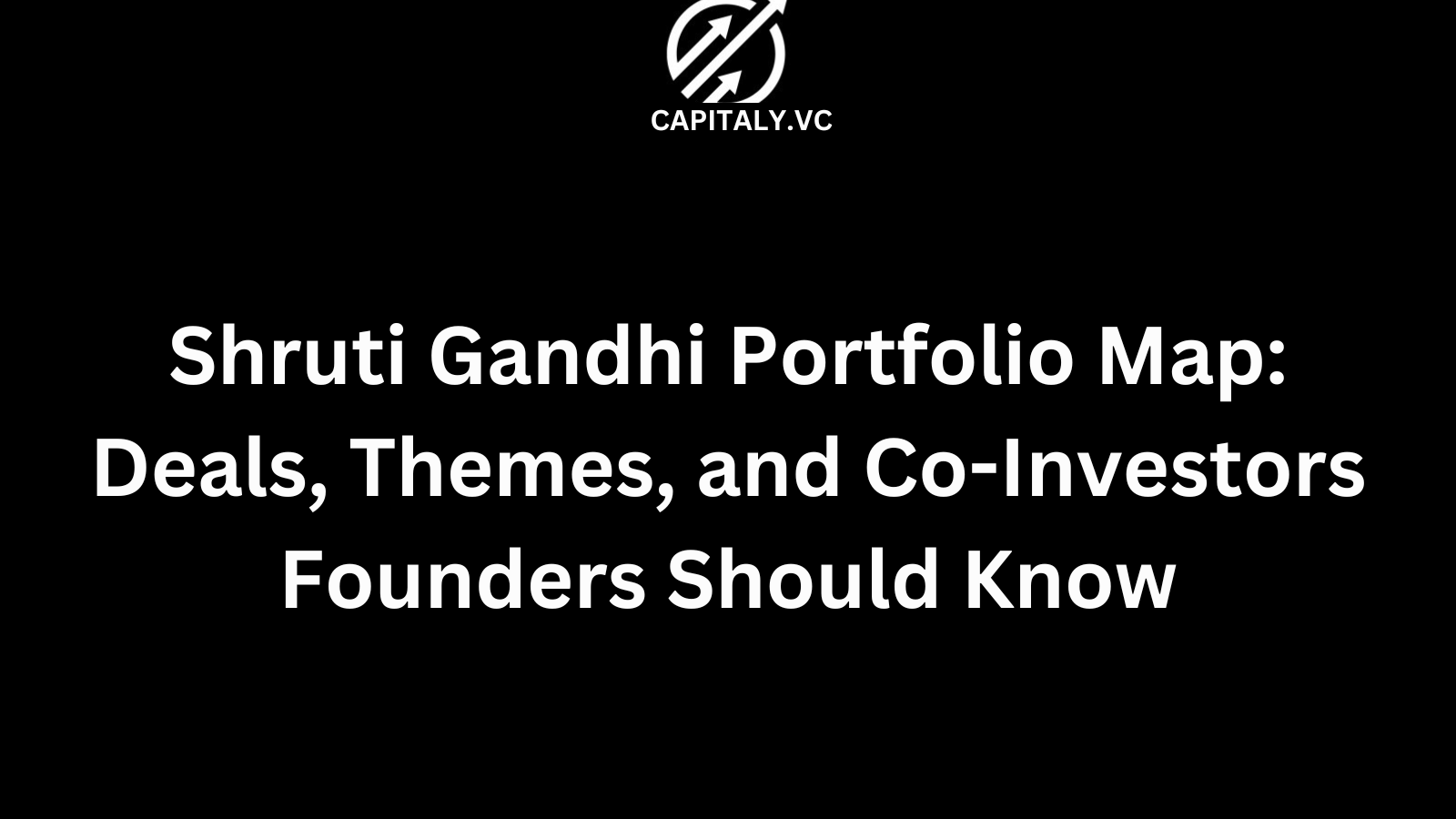 CAPITALY.VC

Shruti Gandhi Portfolio Map: Deals, Themes, and Co-Investors Founders Should Know